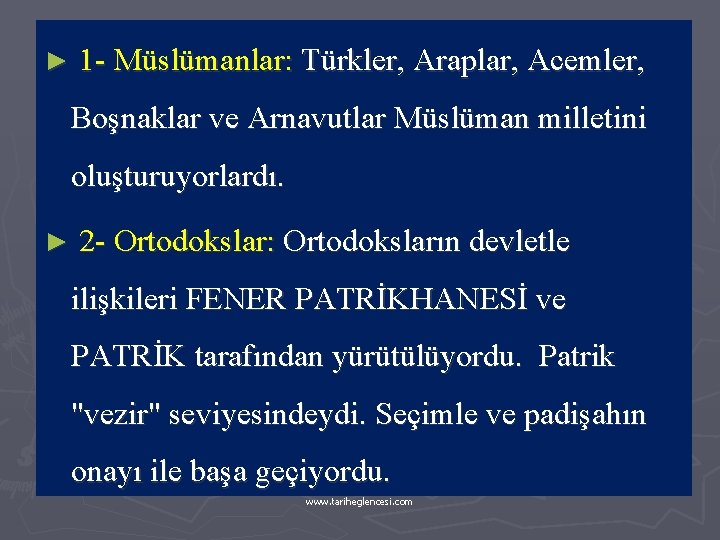 ► 1- Müslümanlar: Türkler, Araplar, Acemler, Boşnaklar ve Arnavutlar Müslüman milletini oluşturuyorlardı.

► 2- Ortodokslar: Ortodoksların devletle ilişkileri FENER PATRİKHANESİ ve PATRİK tarafından yürütülüyordu. Patrik "vezir" seviyesindeydi. Seçimle ve padişahın onayı ile başa geçiyordu.

www.tariheglencesi.com